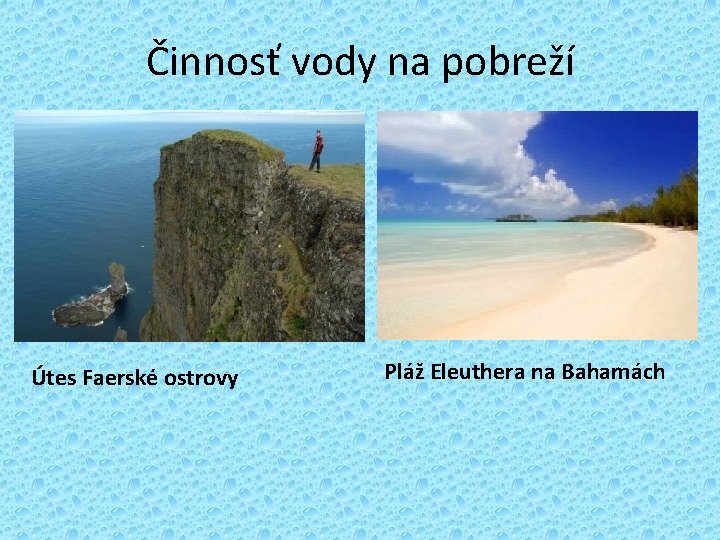 Činnosť vody na pobreží

Útes Faerské ostrovy

Pláž Eleuthera na Bahamách